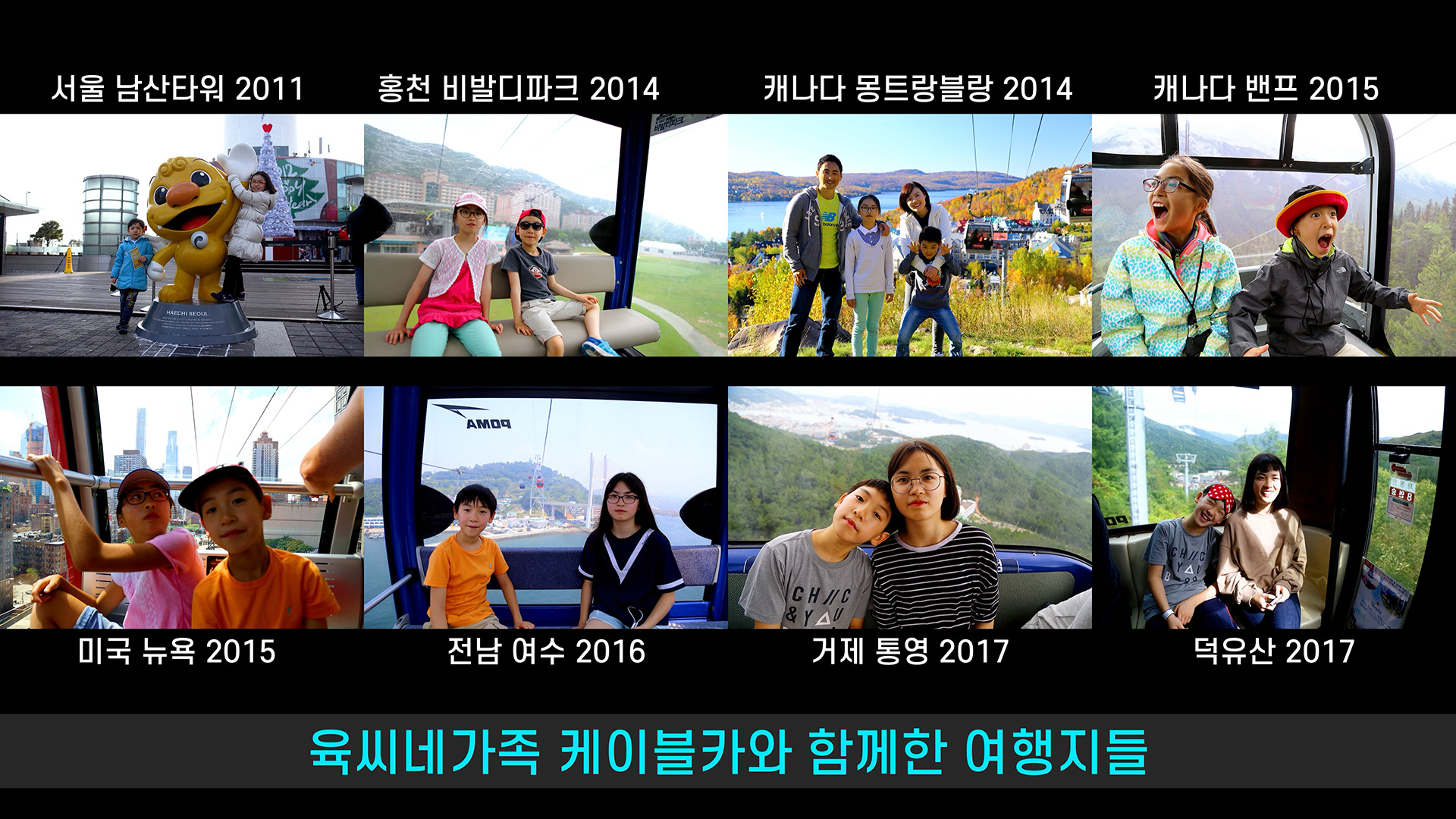 서울 남산타워 2011
홍천 비발디파크 2014
캐나다 몽트랑블랑 2014
캐나다 밴프 2015

HAECHI SEOUL

POMA

미국 뉴욕 2015
전남 여수 2016
거제 통영 2017
덕유산 2017

육씨네가족 케이블카와 함께한 여행지들